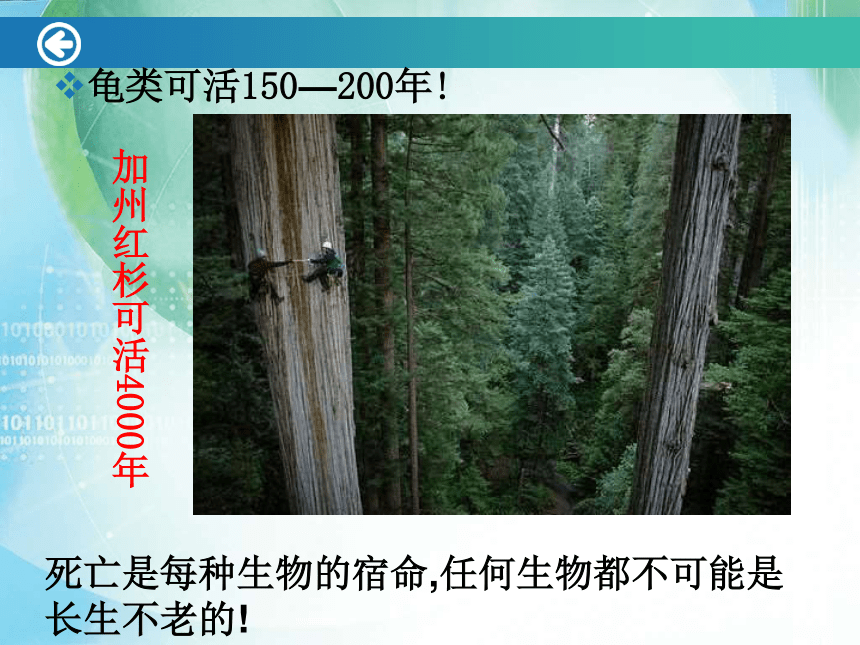 ❖龟类可活150—200年!

加州红杉可活4000年

死亡是每种生物的宿命,任何生物都不可能是长生不老的!